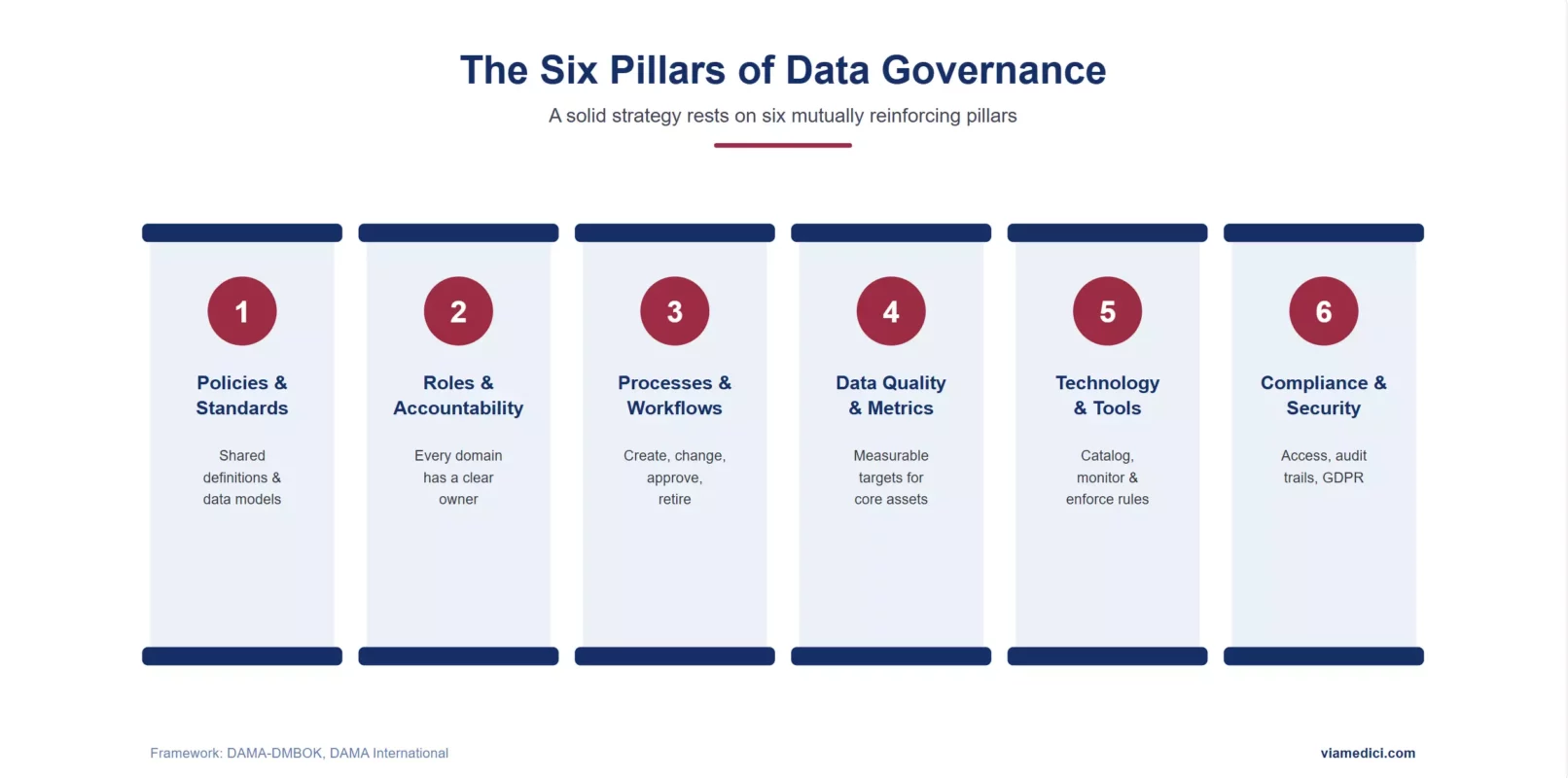 The Six Pillars of Data Governance

A solid strategy rests on six mutually reinforcing pillars

1
Policies & Standards
Shared definitions & data models

2
Roles & Accountability
Every domain has a clear owner

3
Processes & Workflows
Create, change, approve, retire

4
Data Quality & Metrics
Measurable targets for core assets

5
Technology & Tools
Catalog, monitor & enforce rules

6
Compliance & Security
Access, audit trails, GDPR

Framework: DAMA-DMBOK, DAMA International

viamedici.com